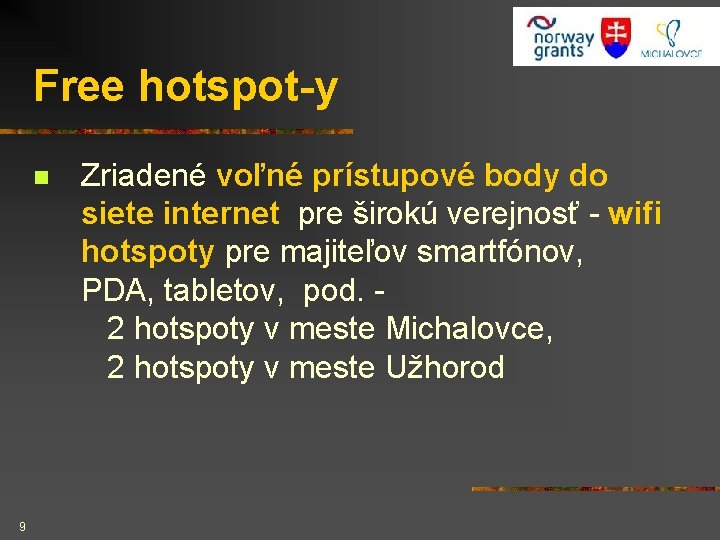 norway grants

MICHALOVCE

Free hotspot-y

Zriadené voľné prístupové body do siete internet pre širokú verejnosť - wifi hotspoty pre majiteľov smartfónov, PDA, tabletov, pod. -
2 hotspoty v meste Michalovce,
2 hotspoty v meste Užhorod

9